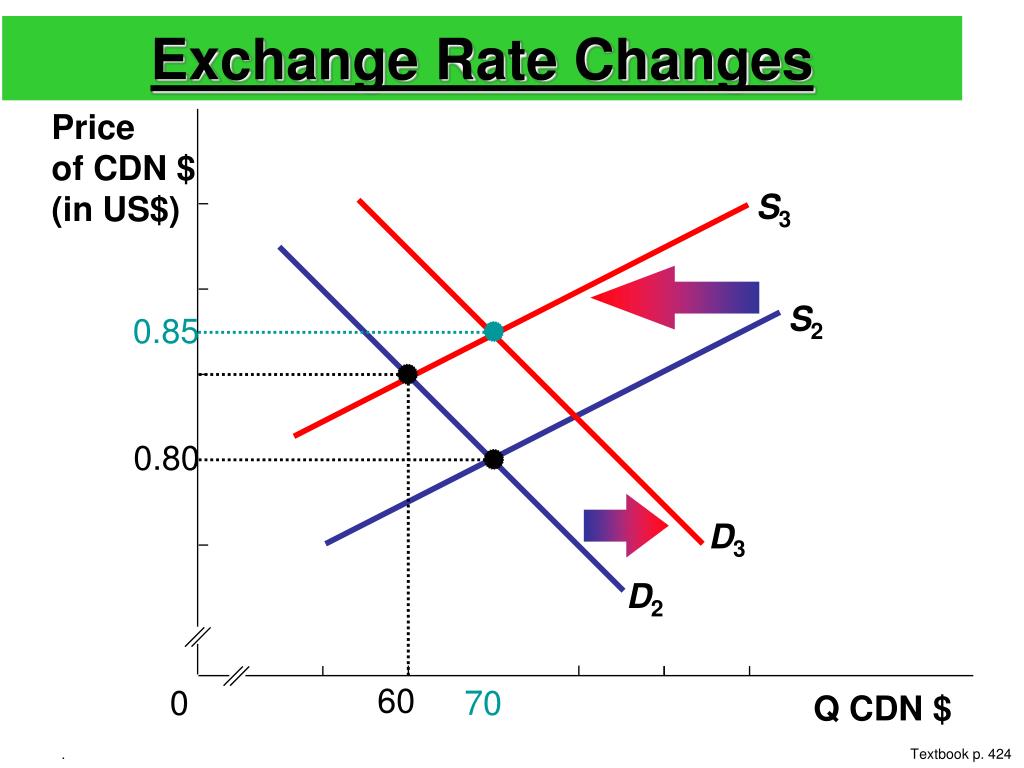 Exchange Rate Changes

Price of CDN $ (in US$)

$S_3$

$S_2$

0.85

0.80

$D_3$

$D_2$

0

60

70

Q CDN $

.

Textbook p. 424